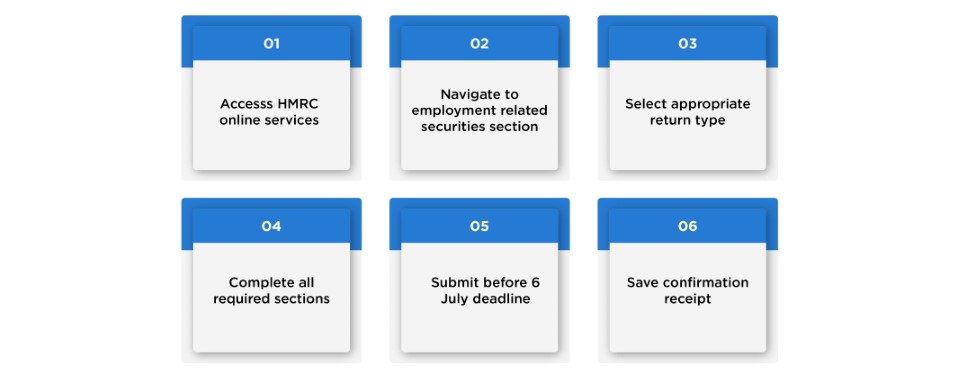 01

Accesss HMRC online services

02

Navigate to employment related securities section

03

Select appropriate return type

04

Complete all required sections

05

Submit before 6 July deadline

06

Save confirmation receipt